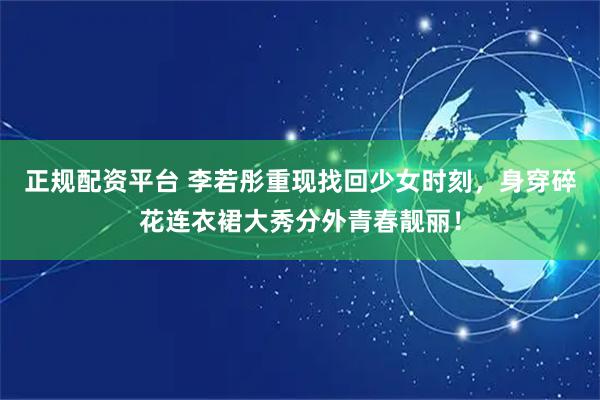 正规配资平台 李若彤重现找回少女时刻，身穿碎花连衣裙大秀分外青春靓丽！